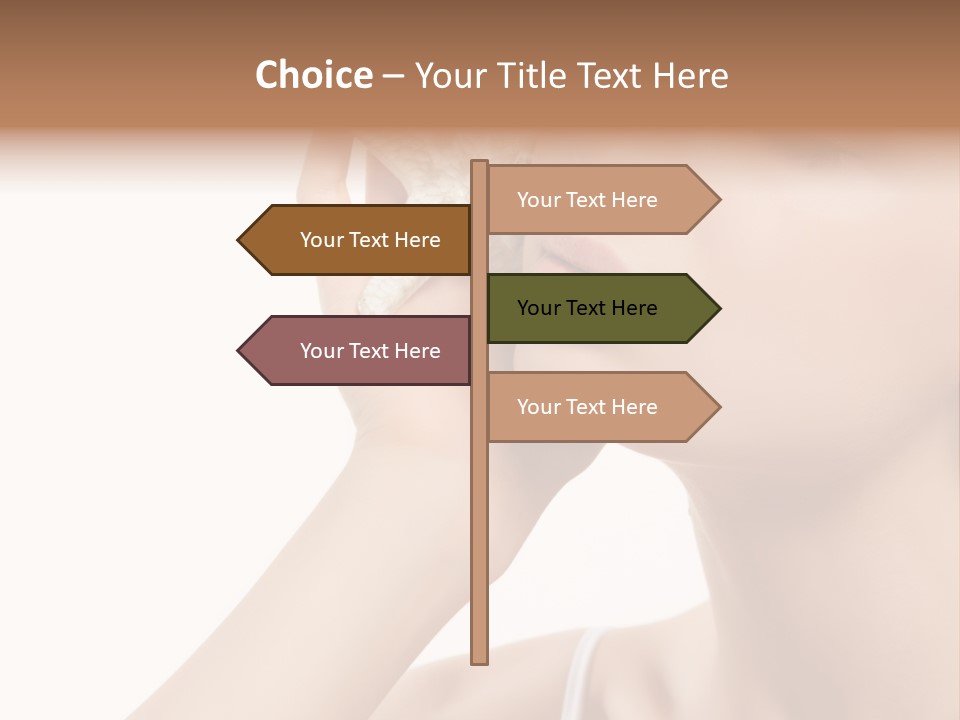 Choice – Your Title Text Here

Your Text Here

Your Text Here

Your Text Here

Your Text Here

Your Text Here